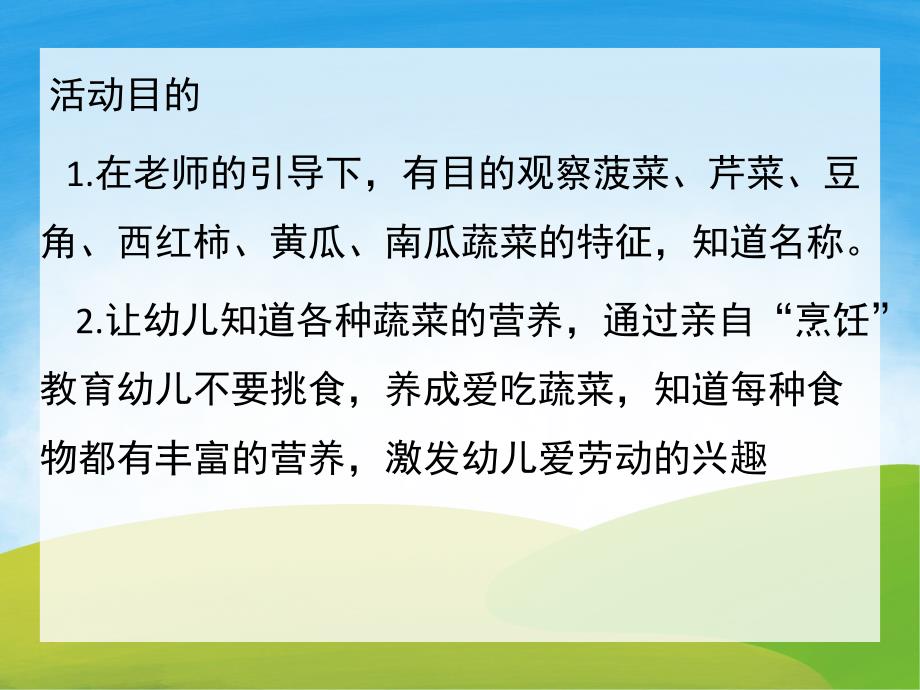 活动目的

1.在老师的引导下，有目的观察菠菜、芹菜、豆角、西红柿、黄瓜、南瓜蔬菜的特征，知道名称。

2.让幼儿知道各种蔬菜的营养，通过亲自“烹饪”教育幼儿不要挑食，养成爱吃蔬菜，知道每种食物都有丰富的营养，激发幼儿爱劳动的兴趣